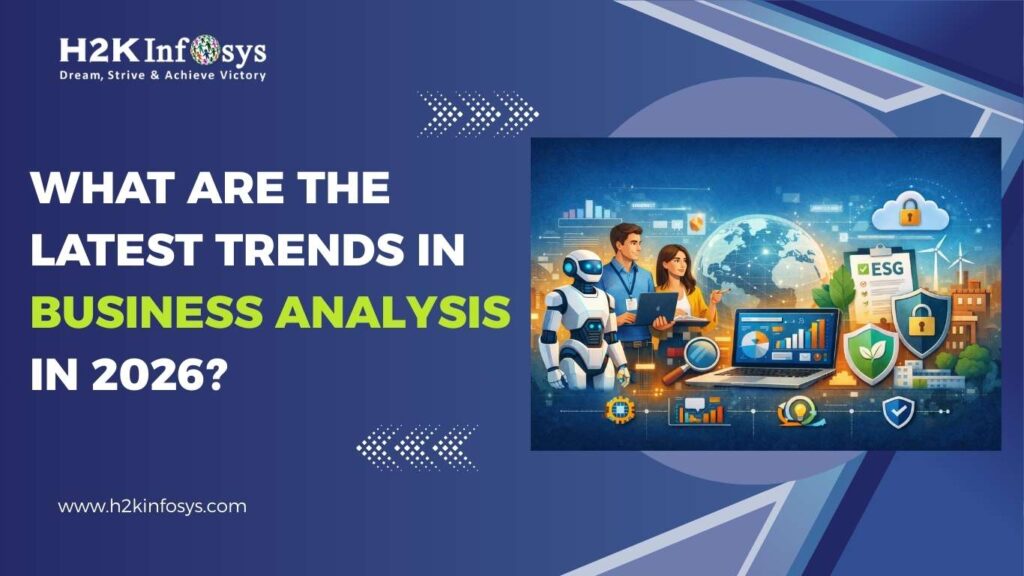 H2K Infosys
Dream, Strive & Achieve Victory

WHAT ARE THE LATEST TRENDS IN BUSINESS ANALYSIS IN 2026?

ESG

www.h2kinfosys.com